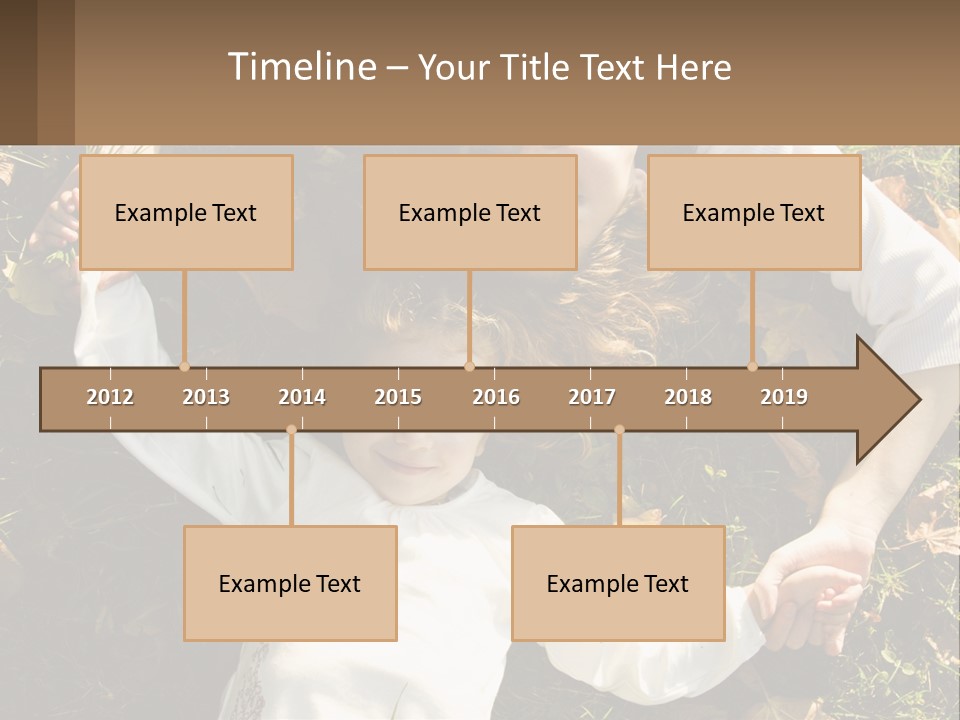 Timeline – Your Title Text Here

Example Text

Example Text

Example Text

2012 2013 2014 2015 2016 2017 2018 2019

Example Text

Example Text